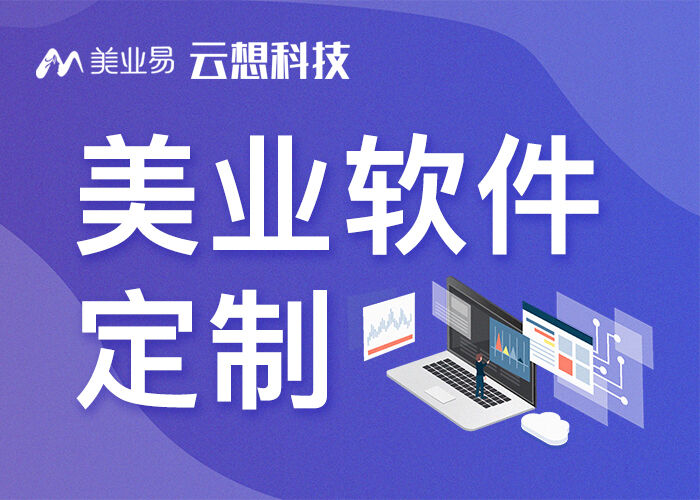 美业易 云想科技

美业软件定制